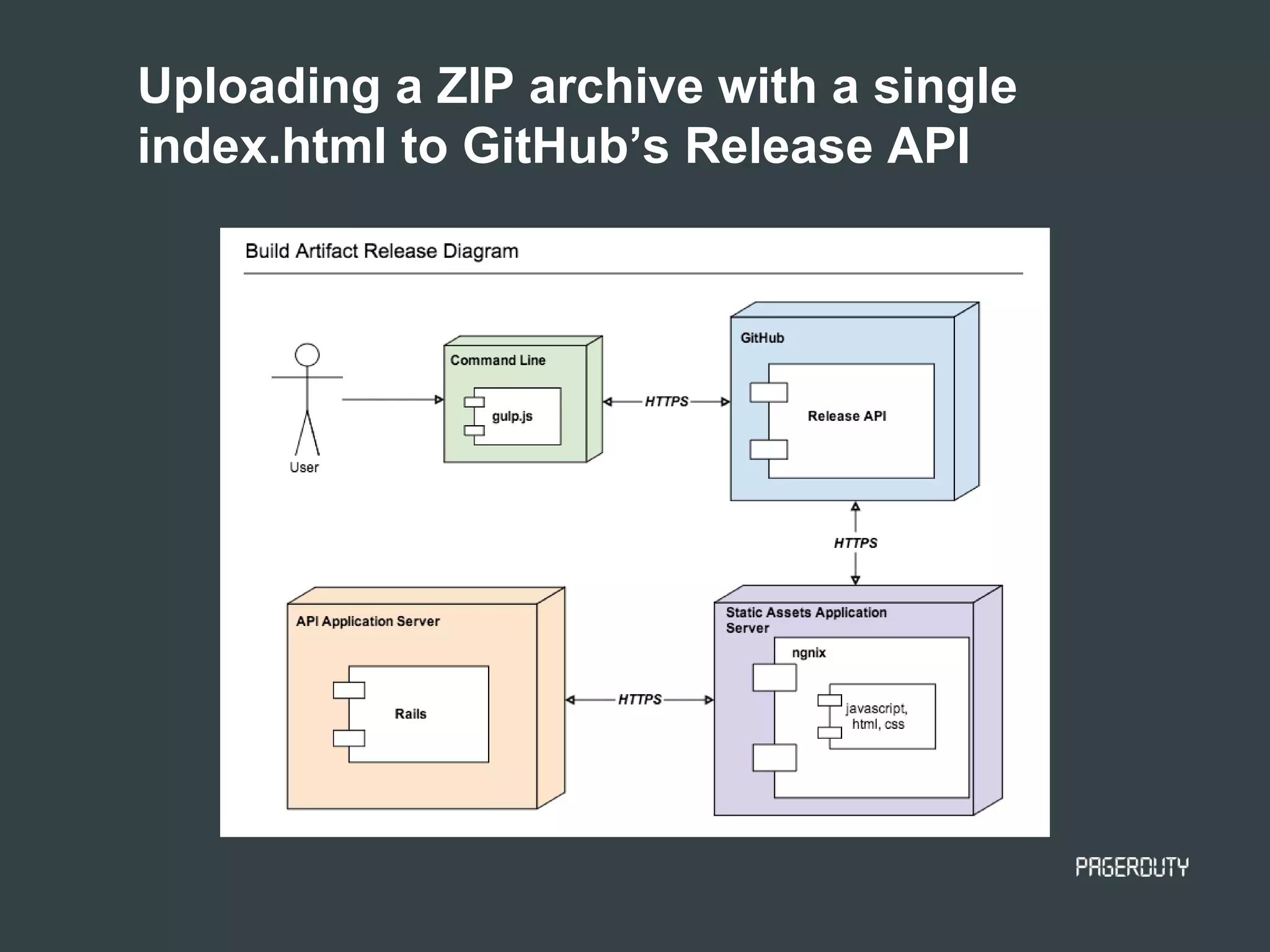 Uploading a ZIP archive with a single index.html to GitHub's Release API

Build Artifact Release Diagram

User

Command Line

gulp.js

HTTPS

GitHub

Release API

HTTPS

API Application Server

Rails

HTTPS

Static Assets Application Server

ngnix

javascript, html, css

PAGERDUTY